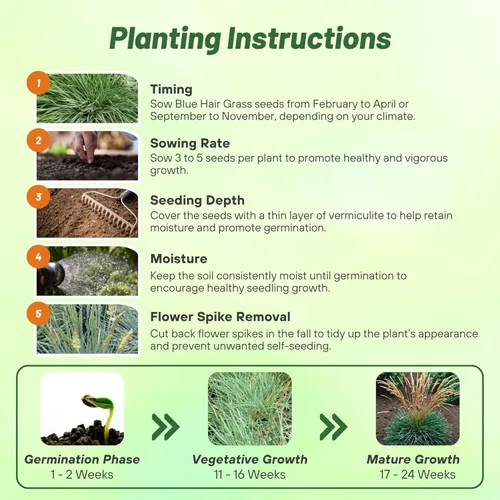 Planting Instructions

1
Timing
Sow Blue Hair Grass seeds from February to April or September to November, depending on your climate.

2
Sowing Rate
Sow 3 to 5 seeds per plant to promote healthy and vigorous growth.

3
Seeding Depth
Cover the seeds with a thin layer of vermiculite to help retain moisture and promote germination.

4
Moisture
Keep the soil consistently moist until germination to encourage healthy seedling growth.

5
Flower Spike Removal
Cut back flower spikes in the fall to tidy up the plant's appearance and prevent unwanted self-seeding.

Germination Phase
1 - 2 Weeks

Vegetative Growth
11 - 16 Weeks

Mature Growth
17 - 24 Weeks